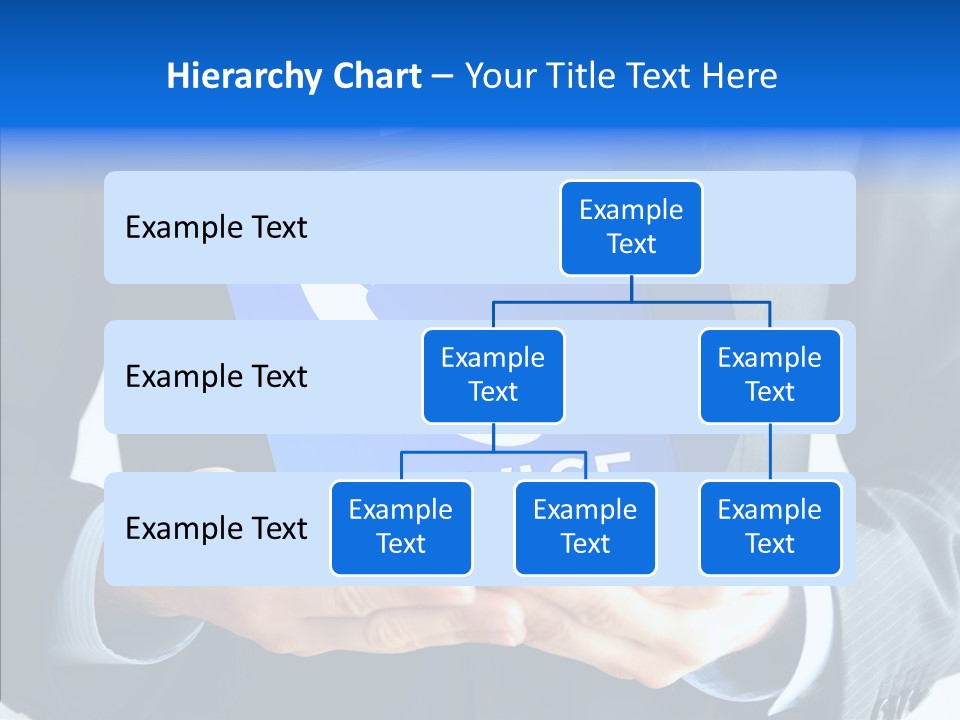 Hierarchy Chart – Your Title Text Here

Example Text

Example Text

Example Text

Example Text

Example Text

Example Text

Example Text

Example Text

Example Text